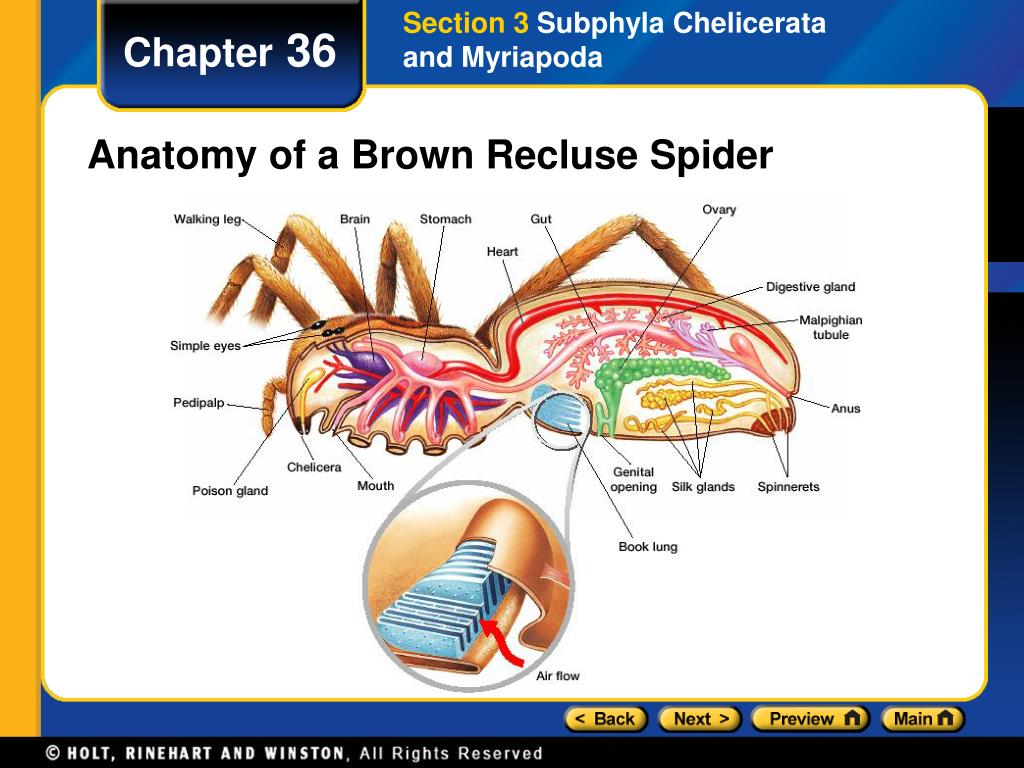 Chapter 36

Section 3 Subphyla Chelicerata and Myriapoda

Anatomy of a Brown Recluse Spider

Walking leg
Brain
Stomach
Gut
Ovary
Heart
Digestive gland
Malpighian tubule
Simple eyes
Pedipalp
Anus
Chelicera
Poison gland
Mouth
Genital opening
Silk glands
Spinnerets
Book lung
Air flow

< Back
Next >
Preview
Main

© HOLT, RINEHART AND WINSTON, All Rights Reserved